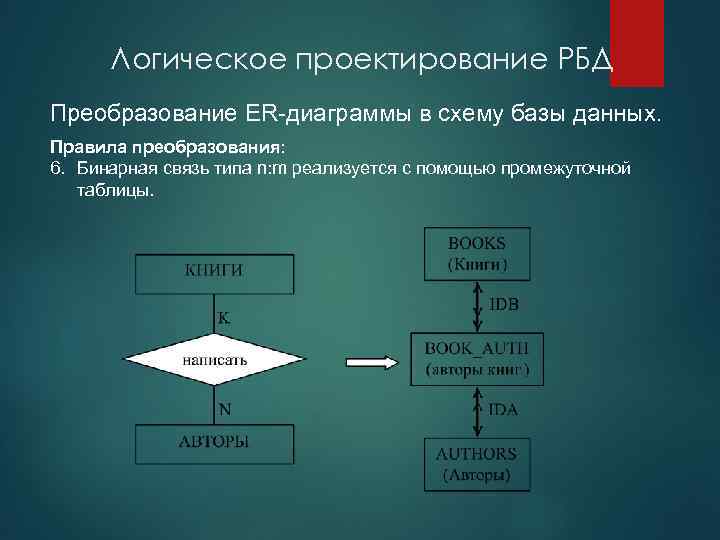 Логическое проектирование РБД

Преобразование ER-диаграммы в схему базы данных.

Правила преобразования:
6. Бинарная связь типа n:m реализуется с помощью промежуточной таблицы.

КНИГИ

K

написать

N

АВТОРЫ

BOOKS
(Книги)

IDB

BOOK_AUTH
(авторы книг)

IDA

AUTHORS
(Авторы)